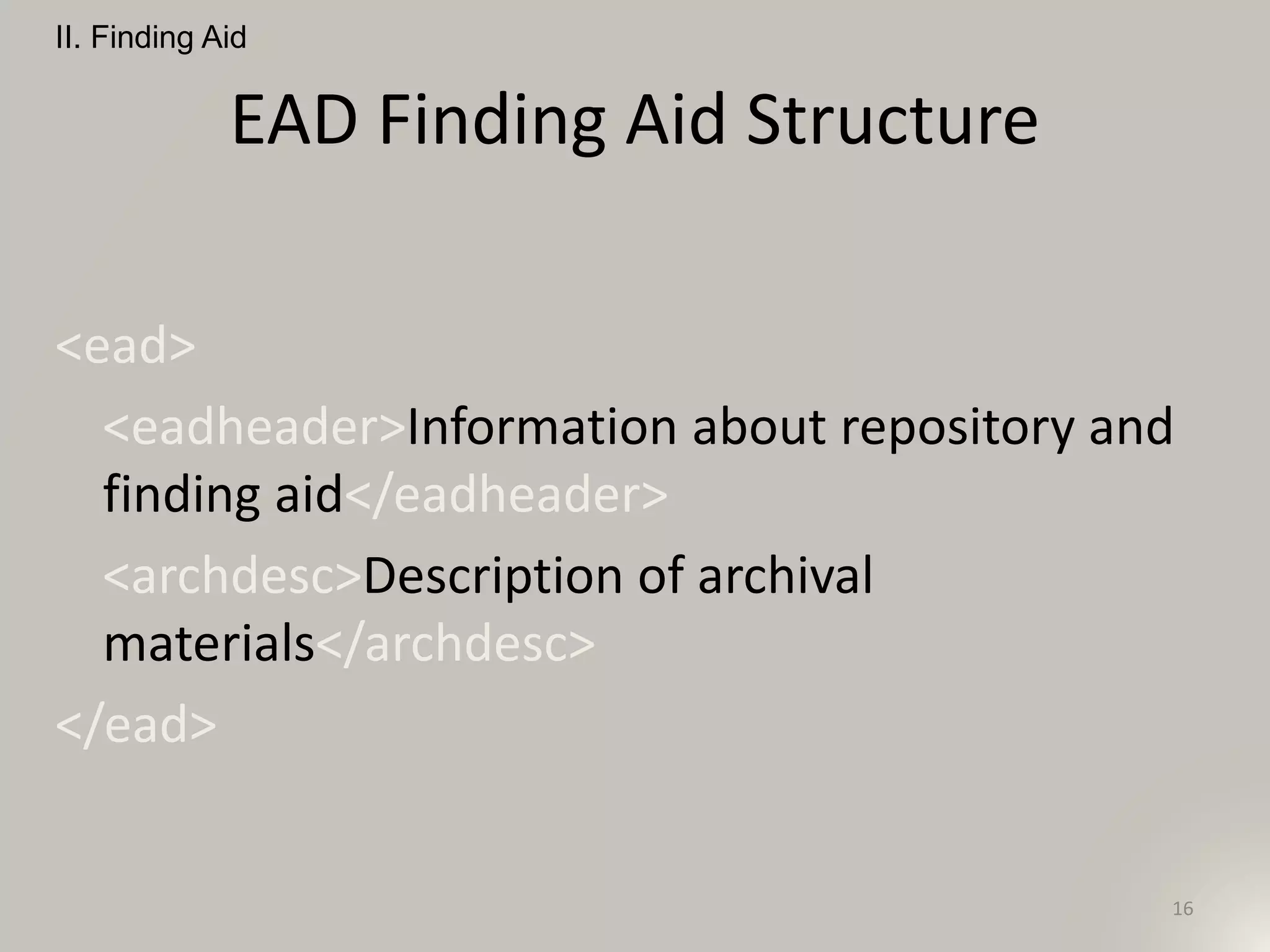 II. Finding Aid

EAD Finding Aid Structure

<ead>

<eadheader>Information about repository and finding aid</eadheader>

<archdesc>Description of archival materials</archdesc>

</ead>

16